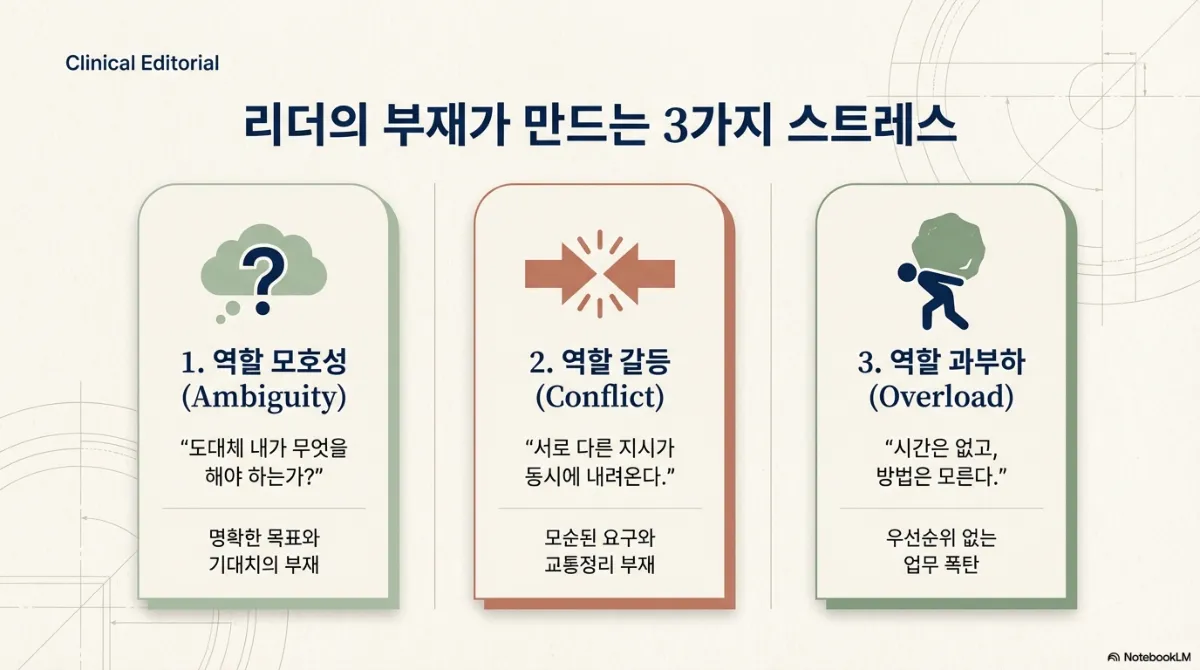 Clinical Editorial

리더의 부재가 만드는 3가지 스트레스

?

1. 역할 모호성
(Ambiguity)

“도대체 내가 무엇을 해야 하는가?”

명확한 목표와 기대치의 부재

2. 역할 갈등
(Conflict)

“서로 다른 지시가 동시에 내려온다.”

모순된 요구와 교통정리 부재

3. 역할 과부하
(Overload)

“시간은 없고, 방법은 모른다.”

우선순위 없는 업무 폭탄

NotebookLM